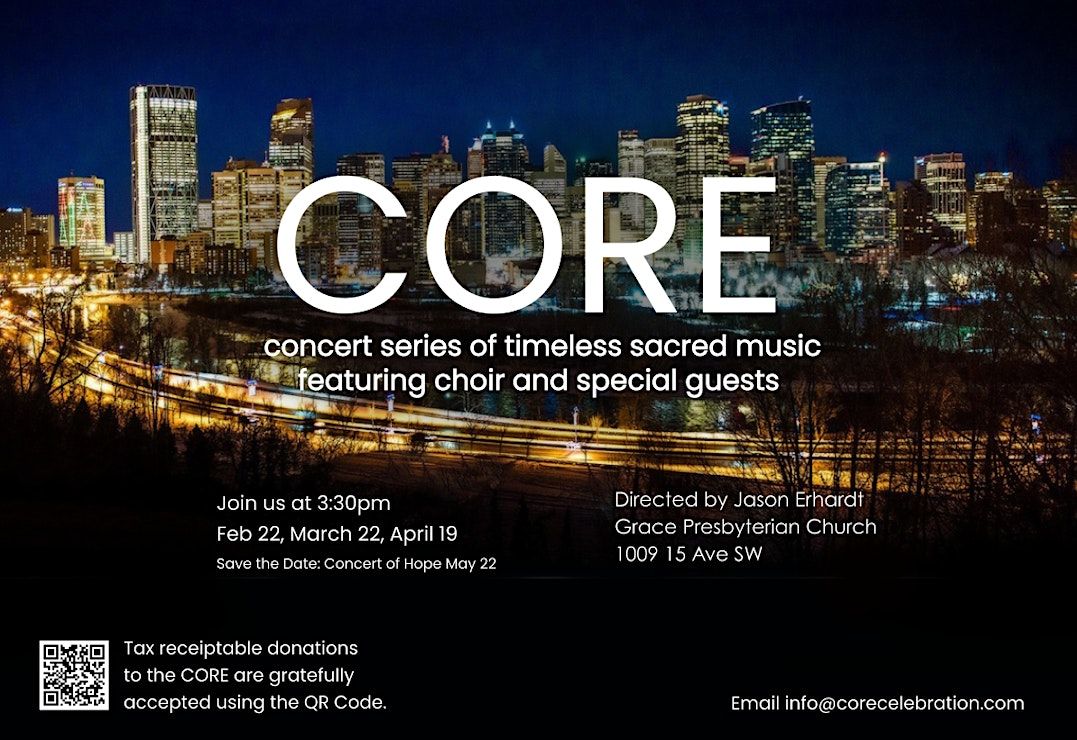 CORE

concert series of timeless sacred music featuring choir and special guests

Join us at 3:30pm
Feb 22, March 22, April 19
Save the Date: Concert of Hope May 22

Directed by Jason Erhardt
Grace Presbyterian Church
1009 15 Ave SW

Tax receiptable donations to the CORE are gratefully accepted using the QR Code.

Email info@corecelebration.com